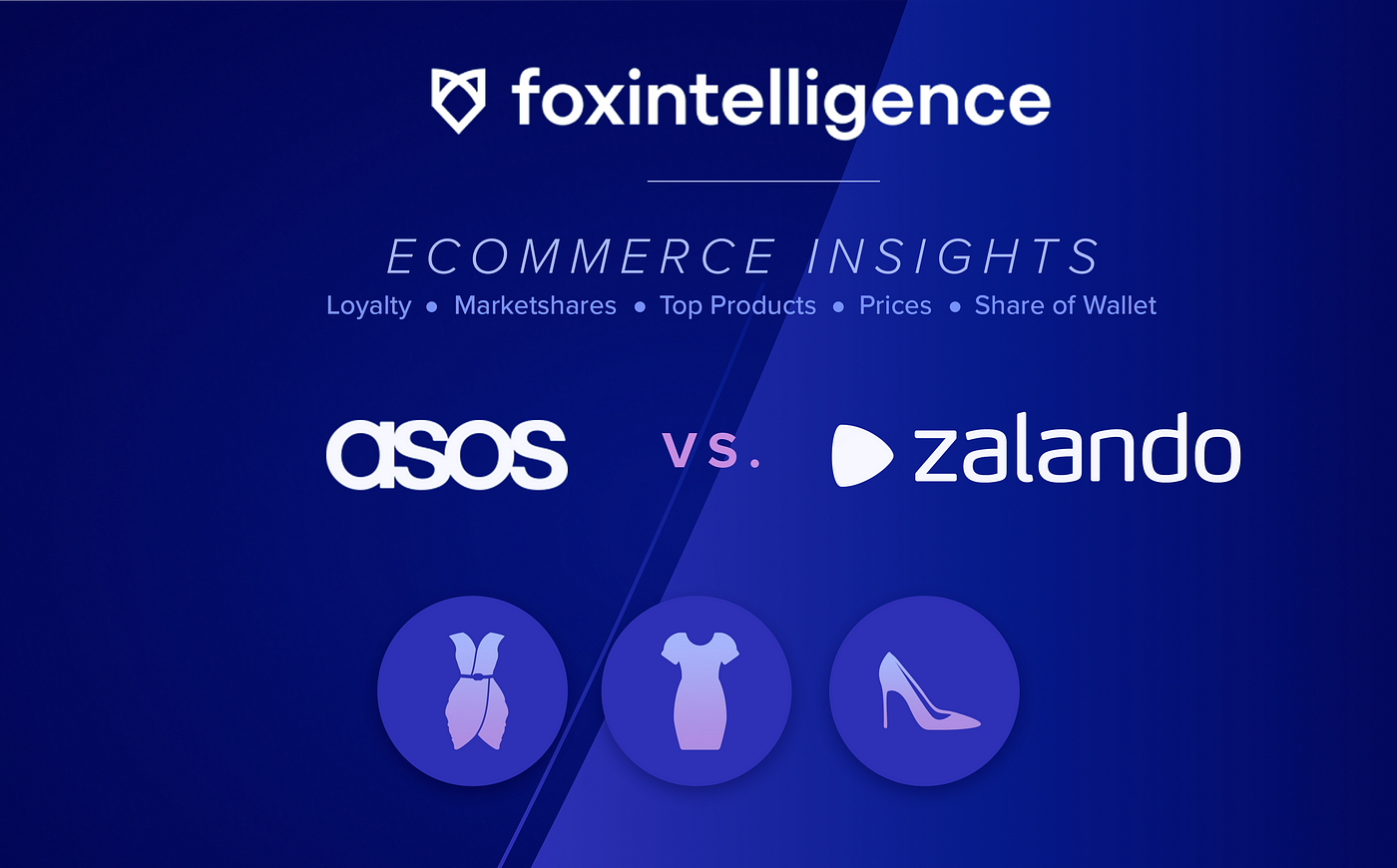 foxintelligence

ECOMMERCE INSIGHTS
Loyalty • Marketshares • Top Products • Prices • Share of Wallet

asos vs. zalando